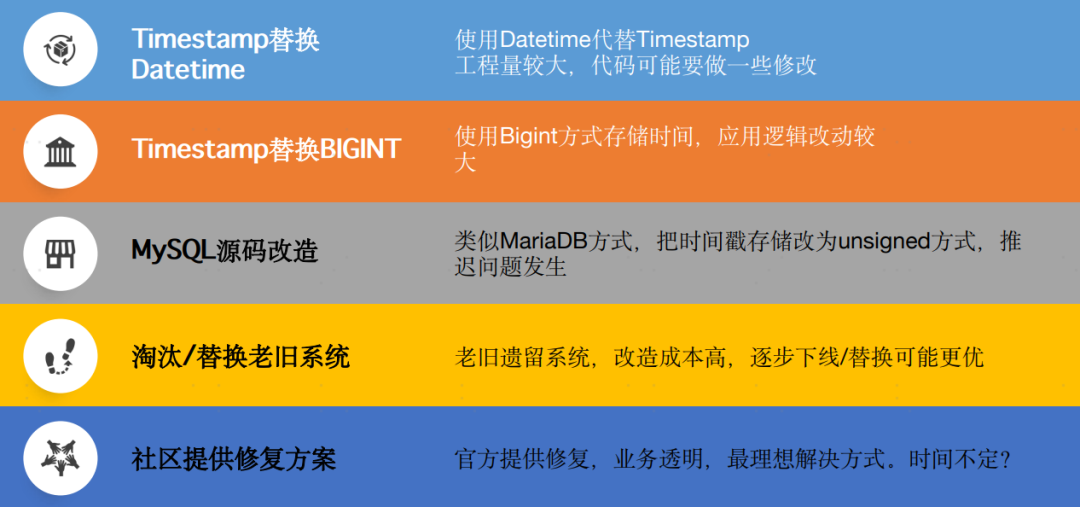 Timestamp替换Datetime

使用Datetime代替Timestamp
工程量较大，代码可能要做一些修改

Timestamp替换BIGINT

使用Bigint方式存储时间，应用逻辑改动较大

MySQL源码改造

类似MariaDB方式，把时间戳存储改为unsigned方式，推迟问题发生

淘汰/替换老旧系统

老旧遗留系统，改造成本高，逐步下线/替换可能更优

社区提供修复方案

官方提供修复，业务透明，最理想解决方式。时间不定？